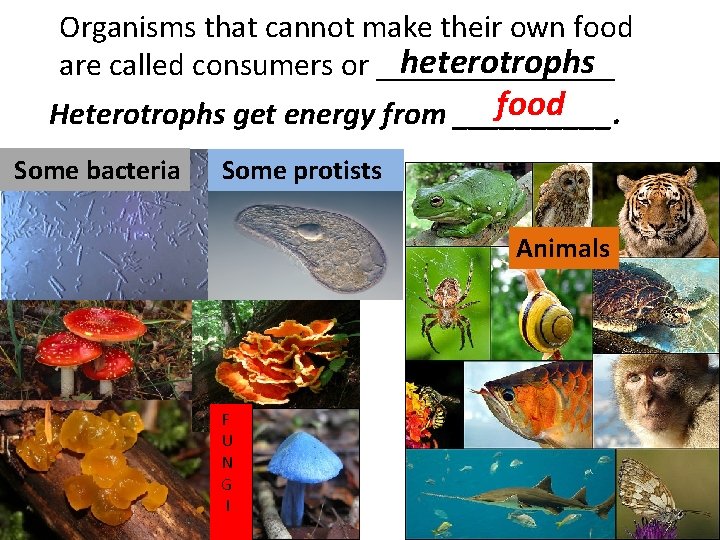 Organisms that cannot make their own food are called consumers or heterotrophs

Heterotrophs get energy from food.

Some bacteria

Some protists

Animals

F
U
N
G
I